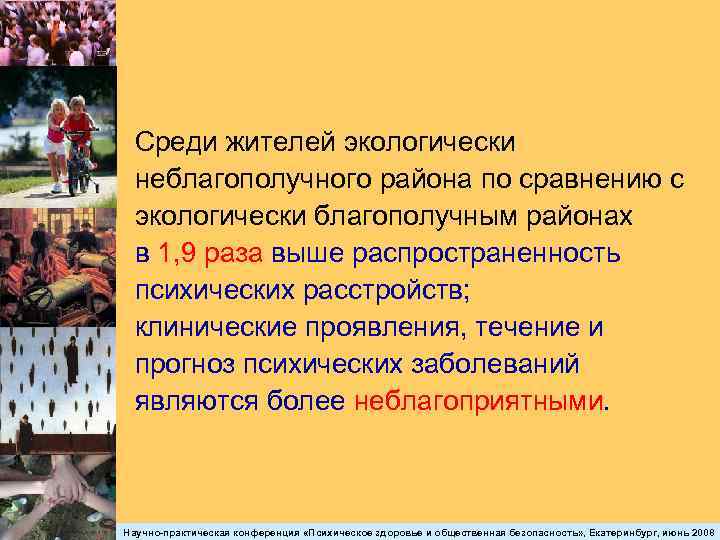 Среди жителей экологически неблагополучного района по сравнению с экологически благополучным районах
в 1,9 раза выше распространенность психических расстройств;
клинические проявления, течение и прогноз психических заболеваний являются более неблагоприятными.

Научно-практическая конференция «Психическое здоровье и общественная безопасность», Екатеринбург, июнь 2008